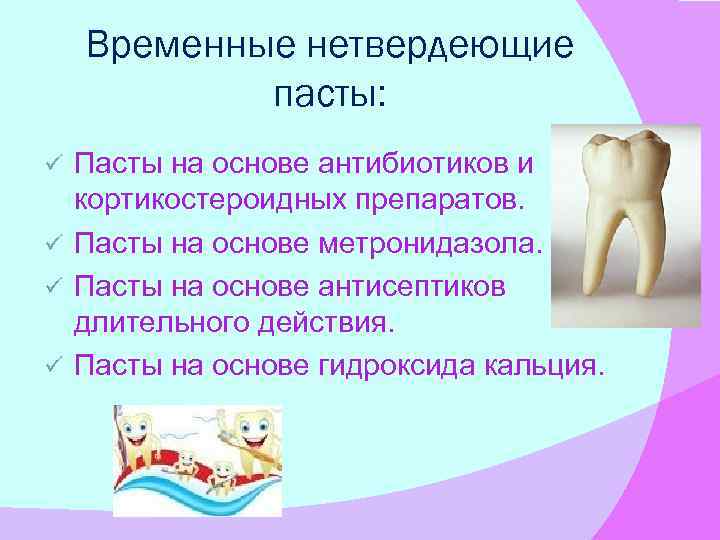 Временные нетвердеющие пасты:

✓ Пасты на основе антибиотиков и кортикостероидных препаратов.
✓ Пасты на основе метронидазола.
✓ Пасты на основе антисептиков длительного действия.
✓ Пасты на основе гидроксида кальция.